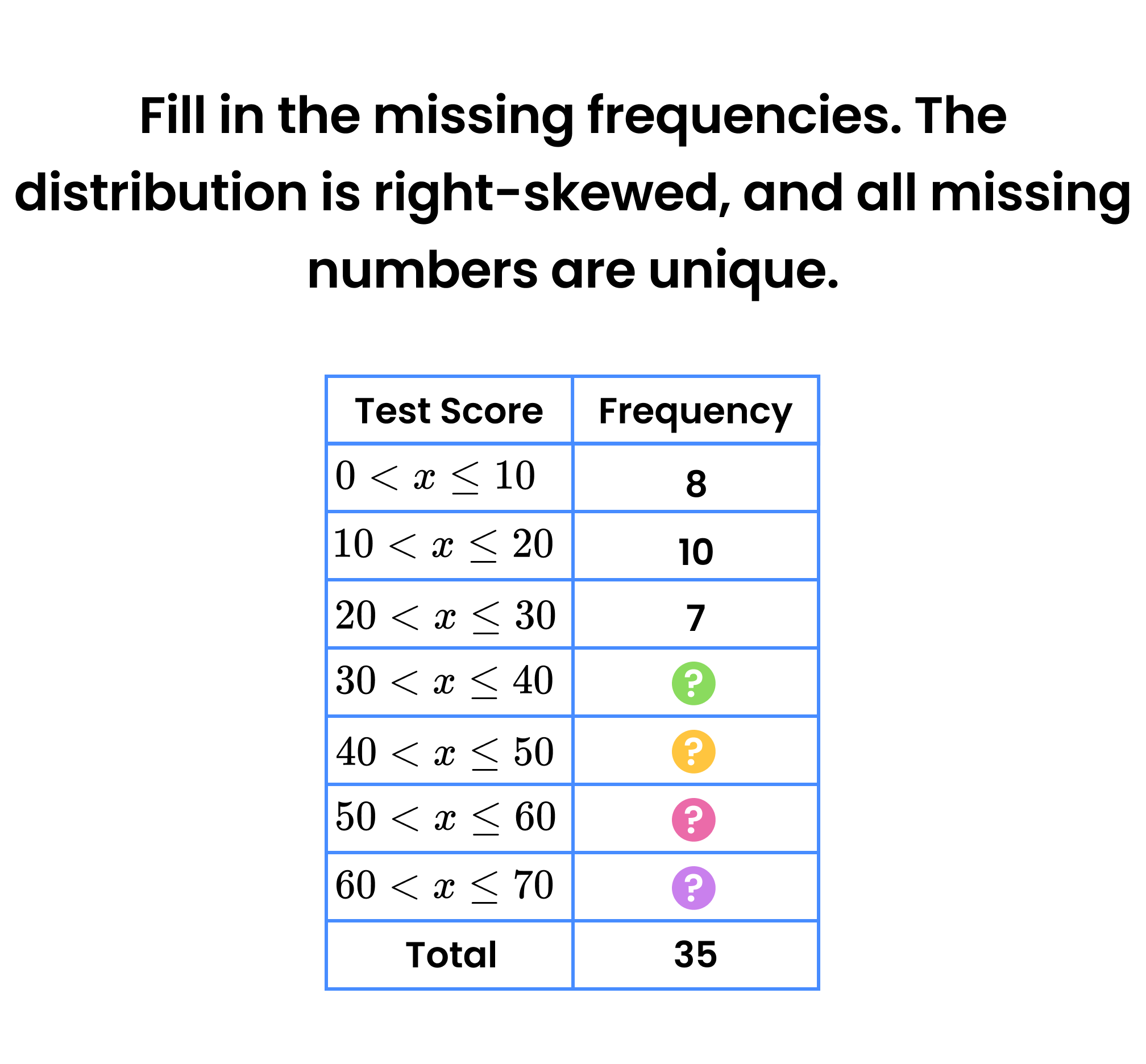 Fill in the missing frequencies. The distribution is right-skewed, and all missing numbers are unique.

| Test Score | Frequency |
|---|---|
| $0 < x \leq 10$ | 8 |
| $10 < x \leq 20$ | 10 |
| $20 < x \leq 30$ | 7 |
| $30 < x \leq 40$ | ? |
| $40 < x \leq 50$ | ? |
| $50 < x \leq 60$ | ? |
| $60 < x \leq 70$ | ? |
| Total | 35 |